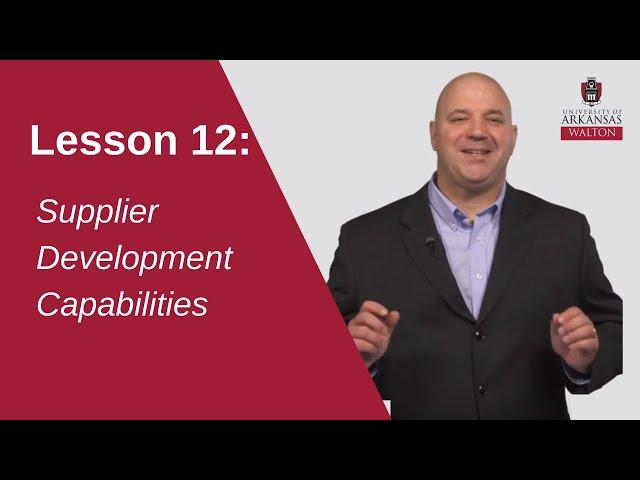 Lesson 12:

Supplier Development Capabilities

UNIVERSITY OF ARKANSAS
WALTON